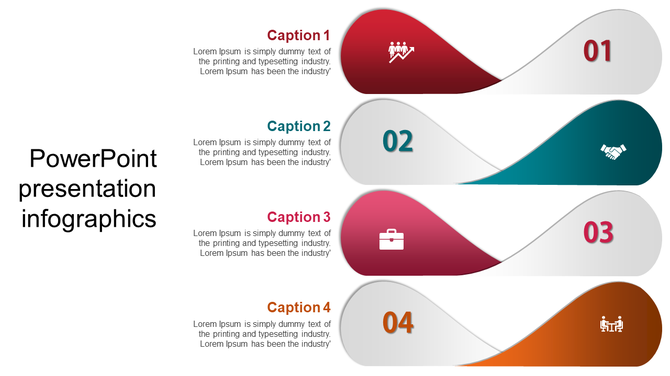 PowerPoint presentation infographics

Caption 1
Lorem Ipsum is simply dummy text of the printing and typesetting industry. Lorem Ipsum has been the industry'

01

Caption 2
Lorem Ipsum is simply dummy text of the printing and typesetting industry. Lorem Ipsum has been the industry'

02

Caption 3
Lorem Ipsum is simply dummy text of the printing and typesetting industry. Lorem Ipsum has been the industry'

03

Caption 4
Lorem Ipsum is simply dummy text of the printing and typesetting industry. Lorem Ipsum has been the industry'

04